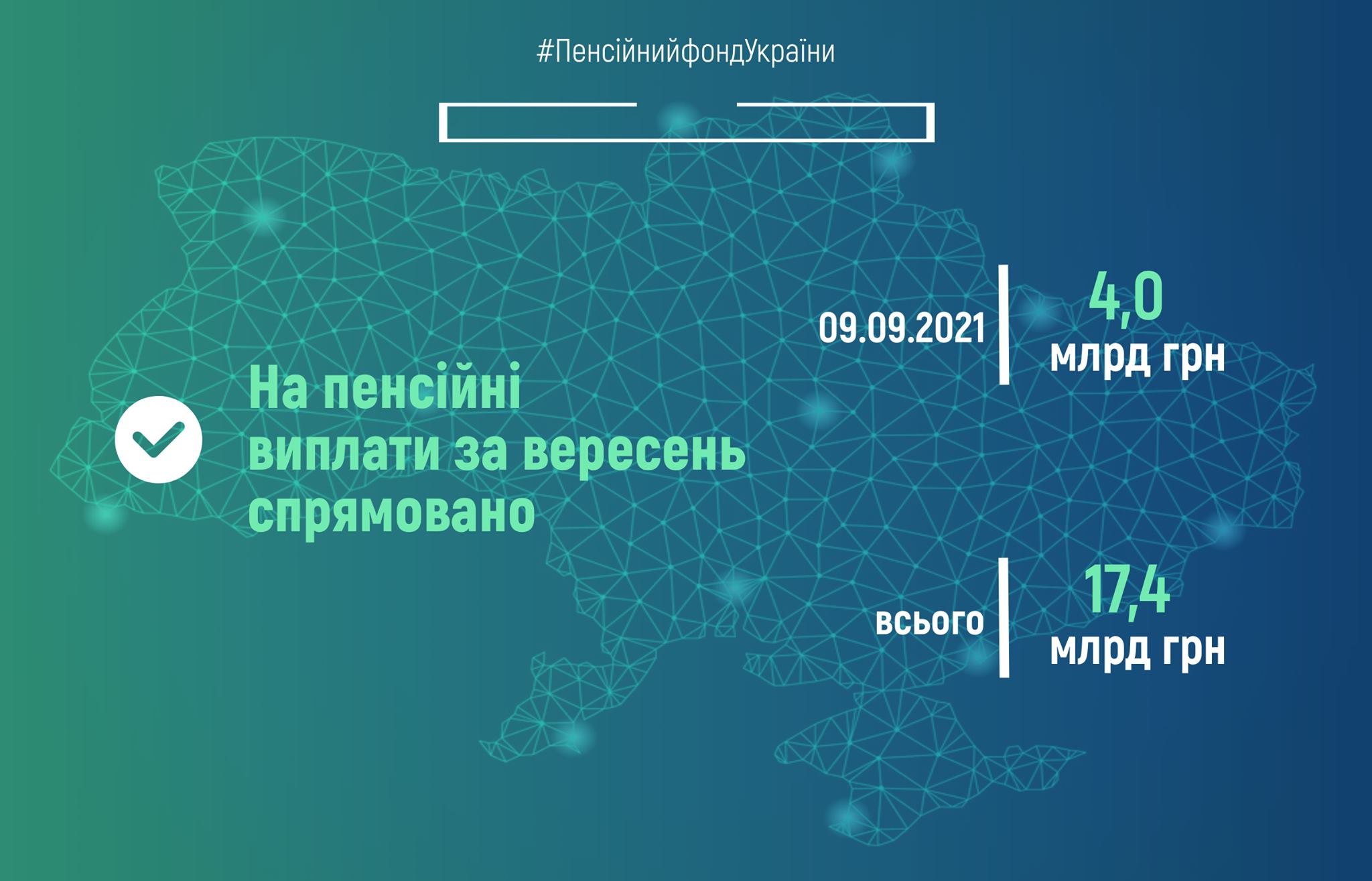 #ПенсійнийфондУкраїни

На пенсійні виплати за вересень спрямовано

09.09.2021

4,0 млрд грн

всього

17,4 млрд грн